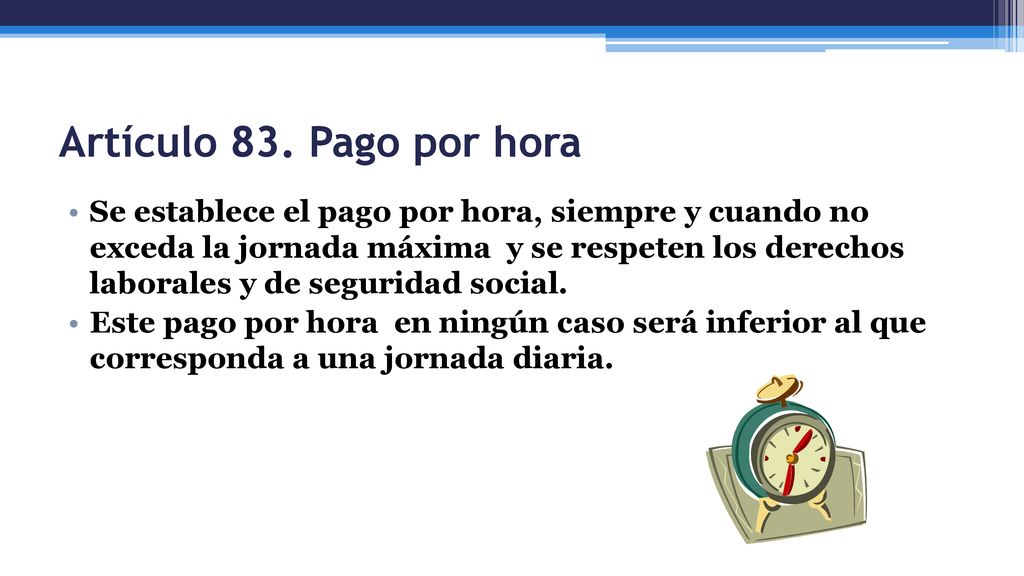 Artículo 83. Pago por hora

• Se establece el pago por hora, siempre y cuando no exceda la jornada máxima y se respeten los derechos laborales y de seguridad social.
• Este pago por hora en ningún caso será inferior al que corresponda a una jornada diaria.